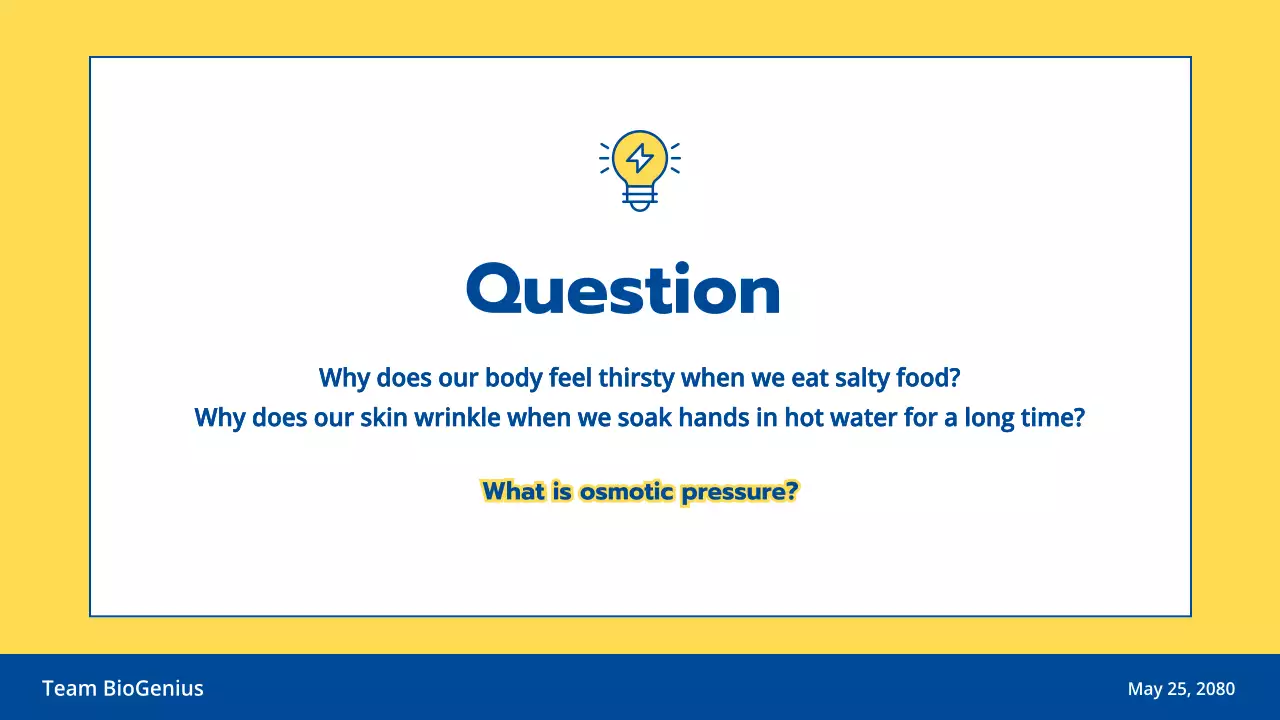 Question

Why does our body feel thirsty when we eat salty food?
Why does our skin wrinkle when we soak hands in hot water for a long time?

What is osmotic pressure?

Team BioGenius

May 25, 2080